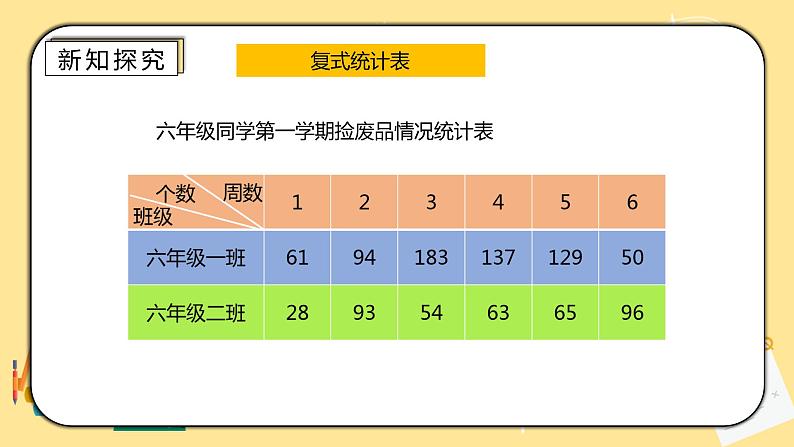 新知探究

复式统计表

六年级同学第一学期捡废品情况统计表

| 个数 周数 班级 | 1 | 2 | 3 | 4 | 5 | 6 |
|---|---|---|---|---|---|---|
| 六年级一班 | 61 | 94 | 183 | 137 | 129 | 50 |
| 六年级二班 | 28 | 93 | 54 | 63 | 65 | 96 |